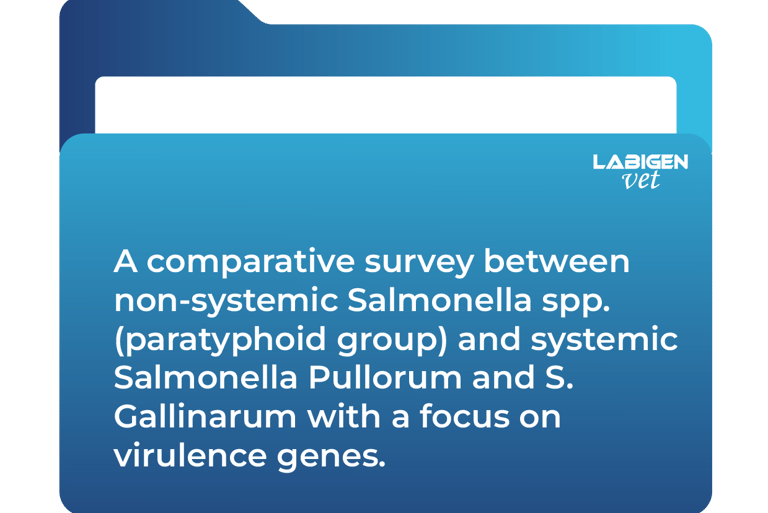 LABIGEN
vet

A comparative survey between non-systemic Salmonella spp. (paratyphoid group) and systemic Salmonella Pullorum and S. Gallinarum with a focus on virulence genes.